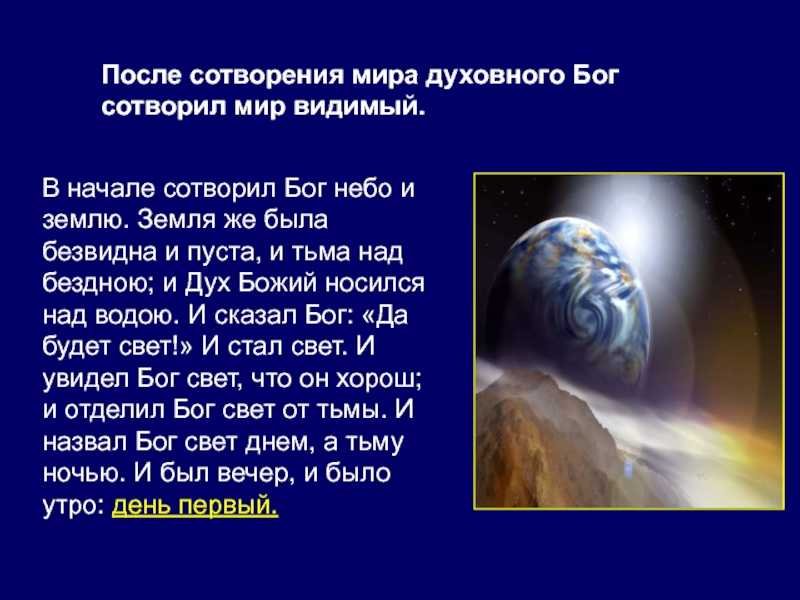 После сотворения мира духовного Бог сотворил мир видимый.

В начале сотворил Бог небо и землю. Земля же была безвидна и пуста, и тьма над бездною; и Дух Божий носился над водою. И сказал Бог: «Да будет свет!» И стал свет. И увидел Бог свет, что он хорош; и отделил Бог свет от тьмы. И назвал Бог свет днем, а тьму ночью. И был вечер, и было утро: день первый.